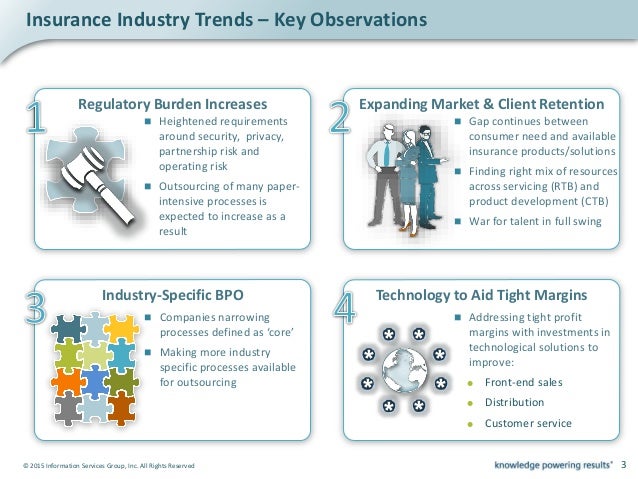 Insurance Industry Trends – Key Observations

1
Regulatory Burden Increases
- Heightened requirements around security, privacy, partnership risk and operating risk
- Outsourcing of many paper-intensive processes is expected to increase as a result

2
Expanding Market & Client Retention
- Gap continues between consumer need and available insurance products/solutions
- Finding right mix of resources across servicing (RTB) and product development (CTB)
- War for talent in full swing

3
Industry-Specific BPO
- Companies narrowing processes defined as 'core'
- Making more industry specific processes available for outsourcing

4
Technology to Aid Tight Margins
- Addressing tight profit margins with investments in technological solutions to improve:
  - Front-end sales
  - Distribution
  - Customer service

© 2015 Information Services Group, Inc. All Rights Reserved

knowledge powering results® 3